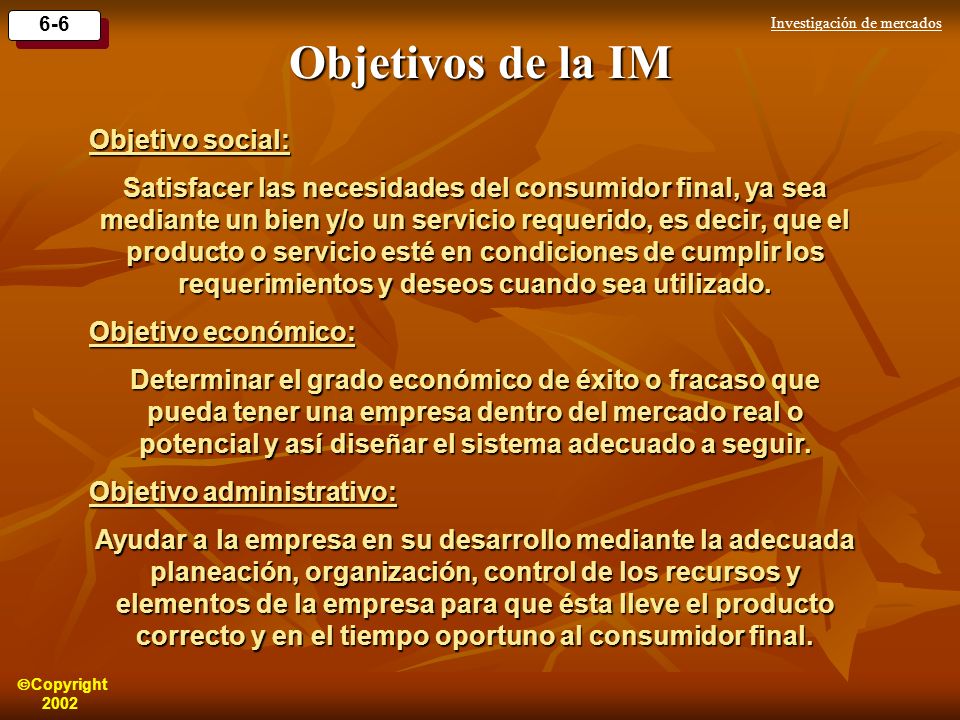 6-6

Investigación de mercados

Objetivos de la IM

Objetivo social:

Satisfacer las necesidades del consumidor final, ya sea mediante un bien y/o un servicio requerido, es decir, que el producto o servicio esté en condiciones de cumplir los requerimientos y deseos cuando sea utilizado.

Objetivo económico:

Determinar el grado económico de éxito o fracaso que pueda tener una empresa dentro del mercado real o potencial y así diseñar el sistema adecuado a seguir.

Objetivo administrativo:

Ayudar a la empresa en su desarrollo mediante la adecuada planeación, organización, control de los recursos y elementos de la empresa para que ésta lleve el producto correcto y en el tiempo oportuno al consumidor final.

©Copyright 2002